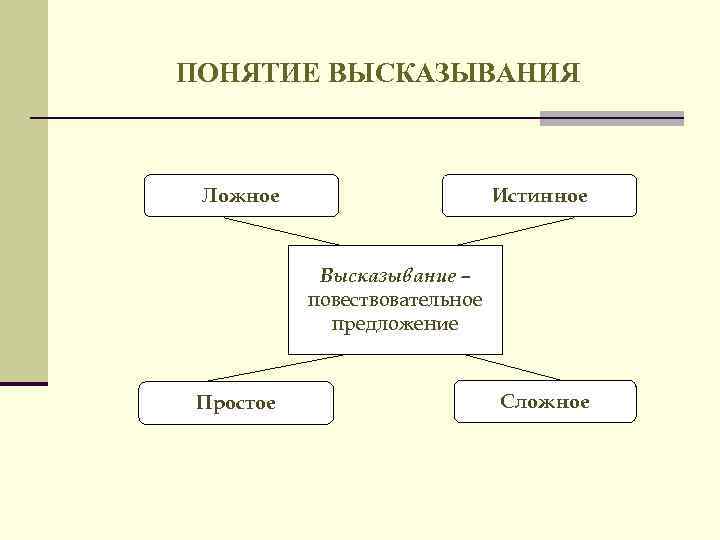 ПОНЯТИЕ ВЫСКАЗЫВАНИЯ

Ложное

Истинное

Высказывание – повествовательное предложение

Простое

Сложное